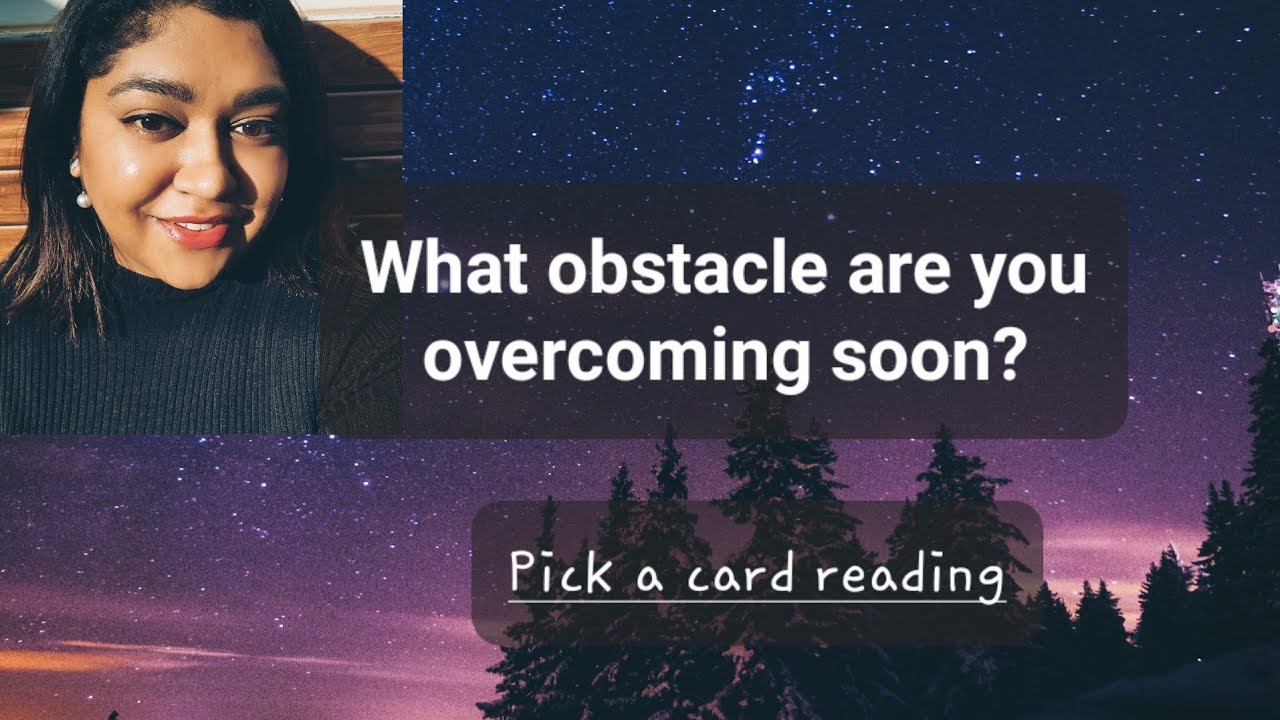 What obstacle are you overcoming soon?

Pick a card reading